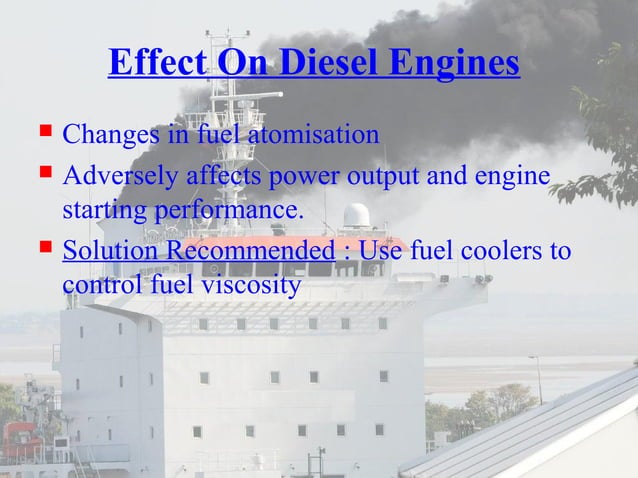 Effect On Diesel Engines

Changes in fuel atomisation

Adversely affects power output and engine starting performance.

Solution Recommended : Use fuel coolers to control fuel viscosity